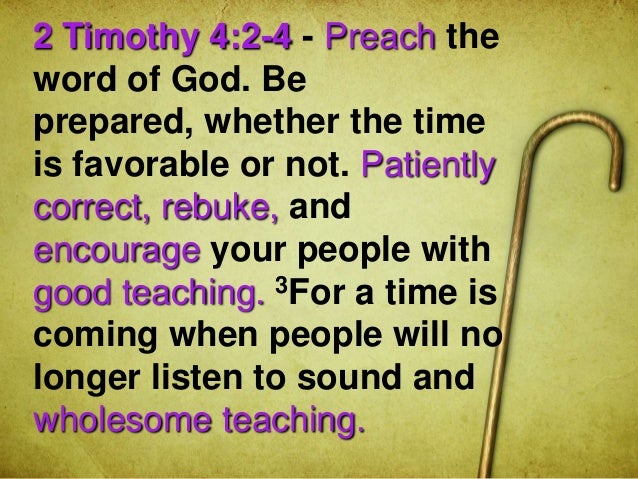 2 Timothy 4:2-4 - Preach the word of God. Be prepared, whether the time is favorable or not. Patiently correct, rebuke, and encourage your people with good teaching. $^3$For a time is coming when people will no longer listen to sound and wholesome teaching.